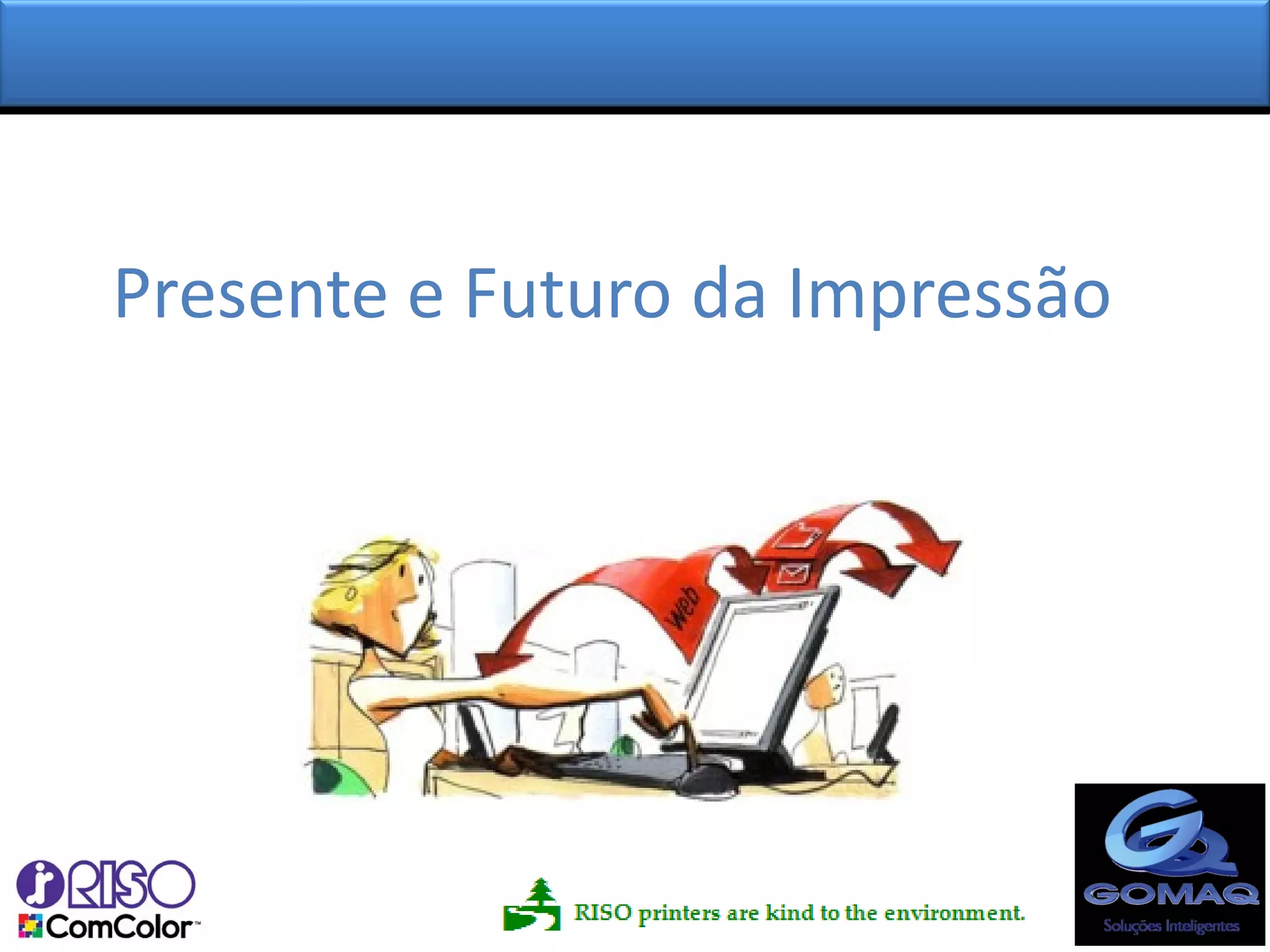 Presente e Futuro da Impressão

web

RISO
ComColor™

RISO printers are kind to the environment.

GOMAQ
Soluções Inteligentes